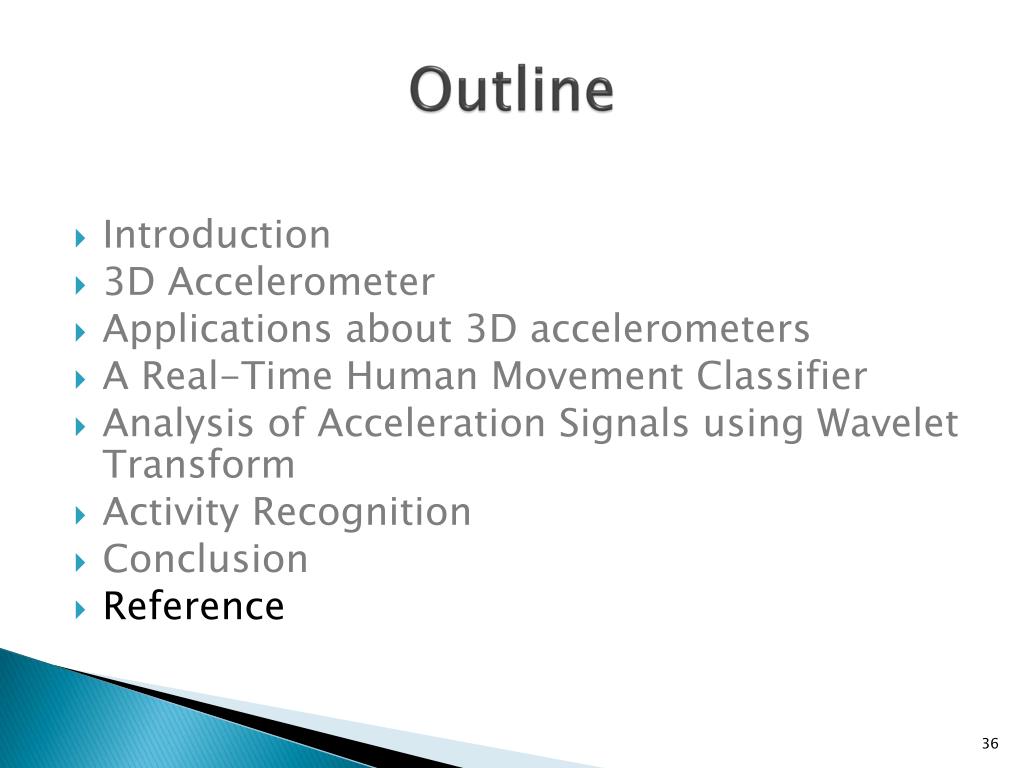 Outline

Introduction
3D Accelerometer
Applications about 3D accelerometers
A Real-Time Human Movement Classifier
Analysis of Acceleration Signals using Wavelet Transform
Activity Recognition
Conclusion
Reference

36